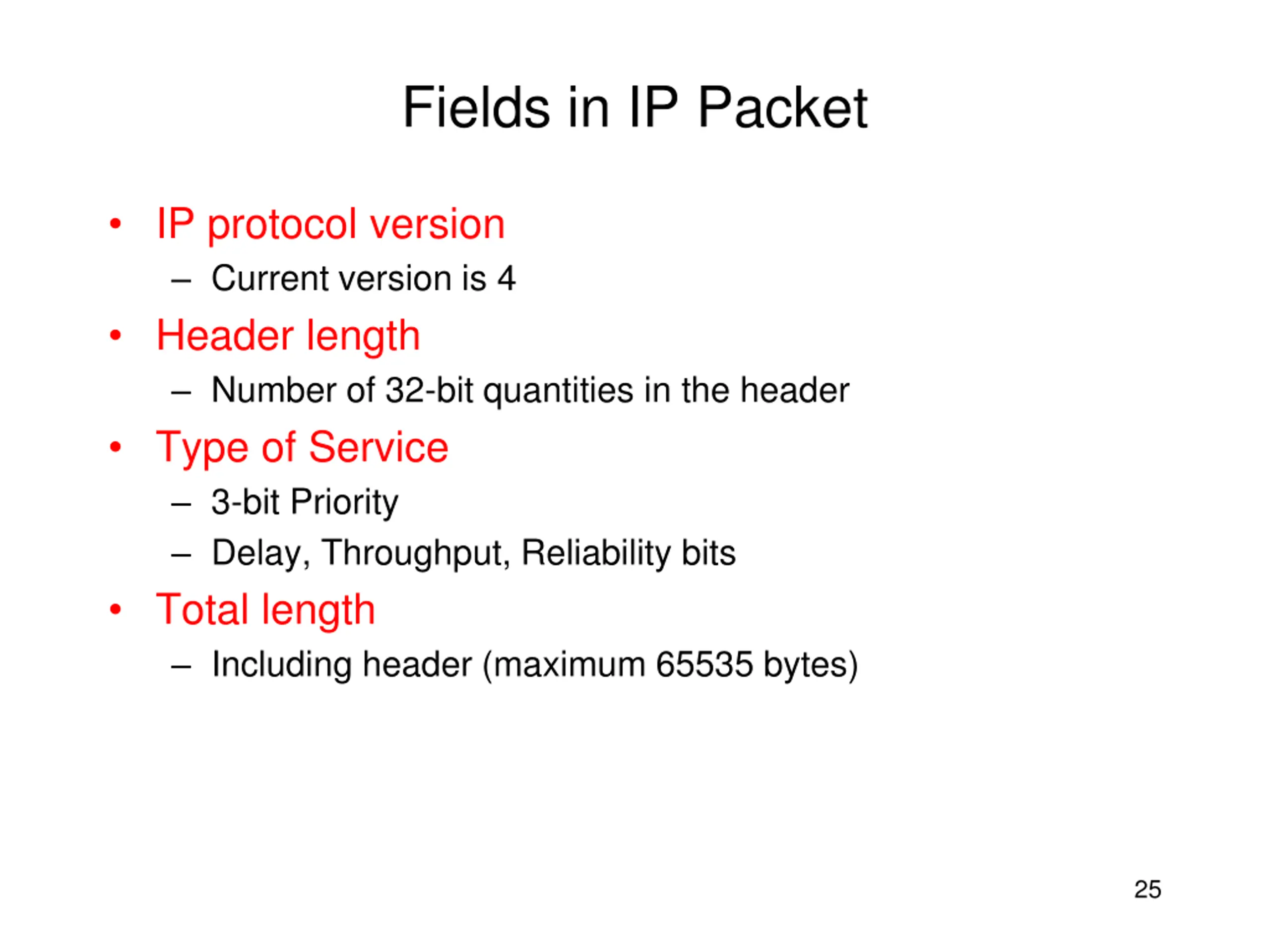 Fields in IP Packet

• IP protocol version
 – Current version is 4
• Header length
 – Number of 32-bit quantities in the header
• Type of Service
 – 3-bit Priority
 – Delay, Throughput, Reliability bits
• Total length
 – Including header (maximum 65535 bytes)

25